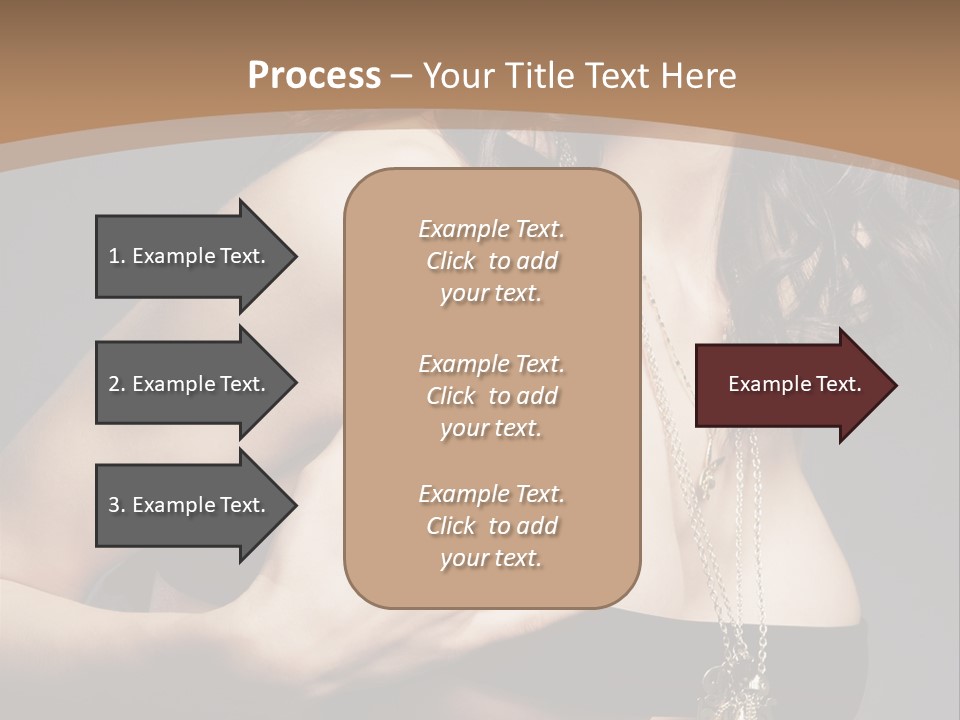 Process – Your Title Text Here

1. Example Text.

2. Example Text.

3. Example Text.

Example Text. Click to add your text.

Example Text. Click to add your text.

Example Text. Click to add your text.

Example Text.